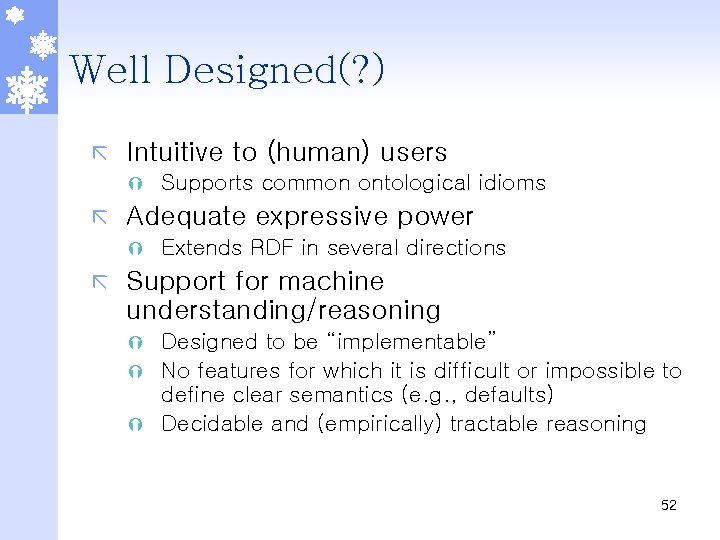 Well Designed(?)

Intuitive to (human) users

Supports common ontological idioms

Adequate expressive power

Extends RDF in several directions

Support for machine understanding/reasoning

Designed to be "implementable"

No features for which it is difficult or impossible to define clear semantics (e.g., defaults)

Decidable and (empirically) tractable reasoning

52